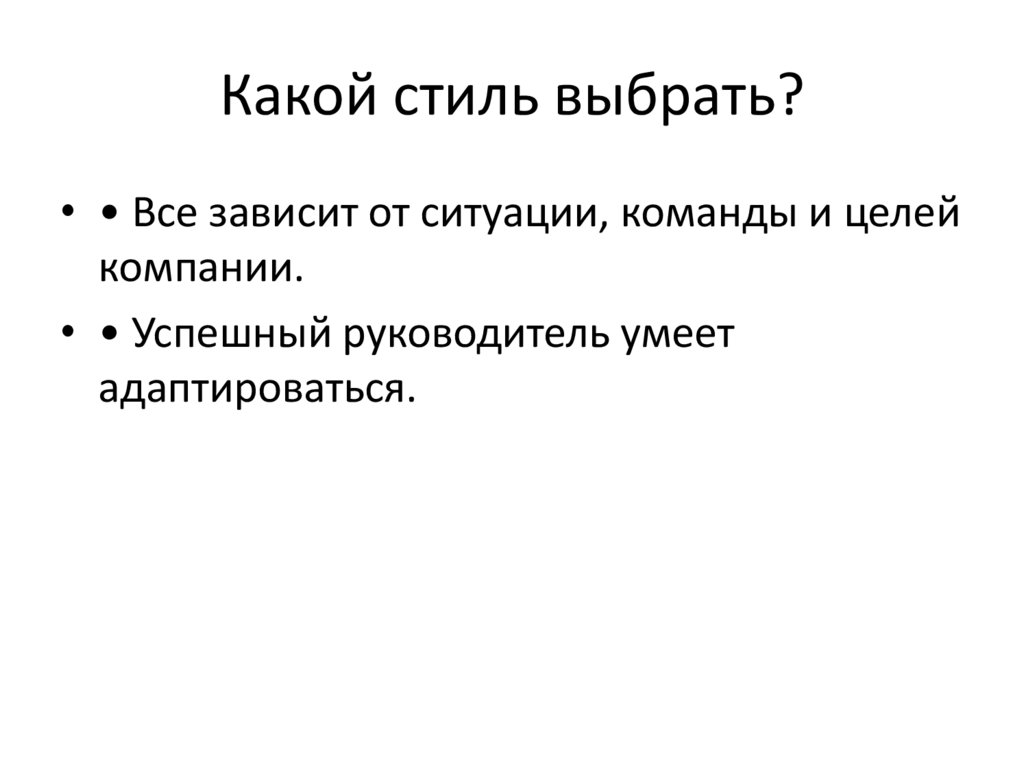 Какой стиль выбрать?

• • Все зависит от ситуации, команды и целей компании.

• • Успешный руководитель умеет адаптироваться.